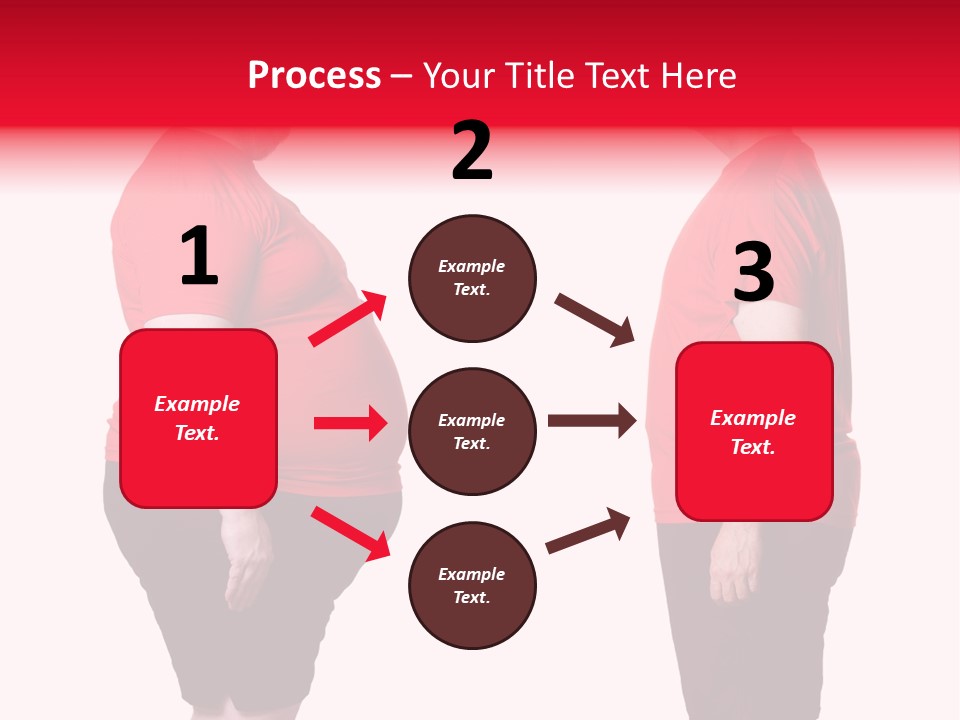 Process – Your Title Text Here

1

Example Text.

2

Example Text.

Example Text.

Example Text.

3

Example Text.